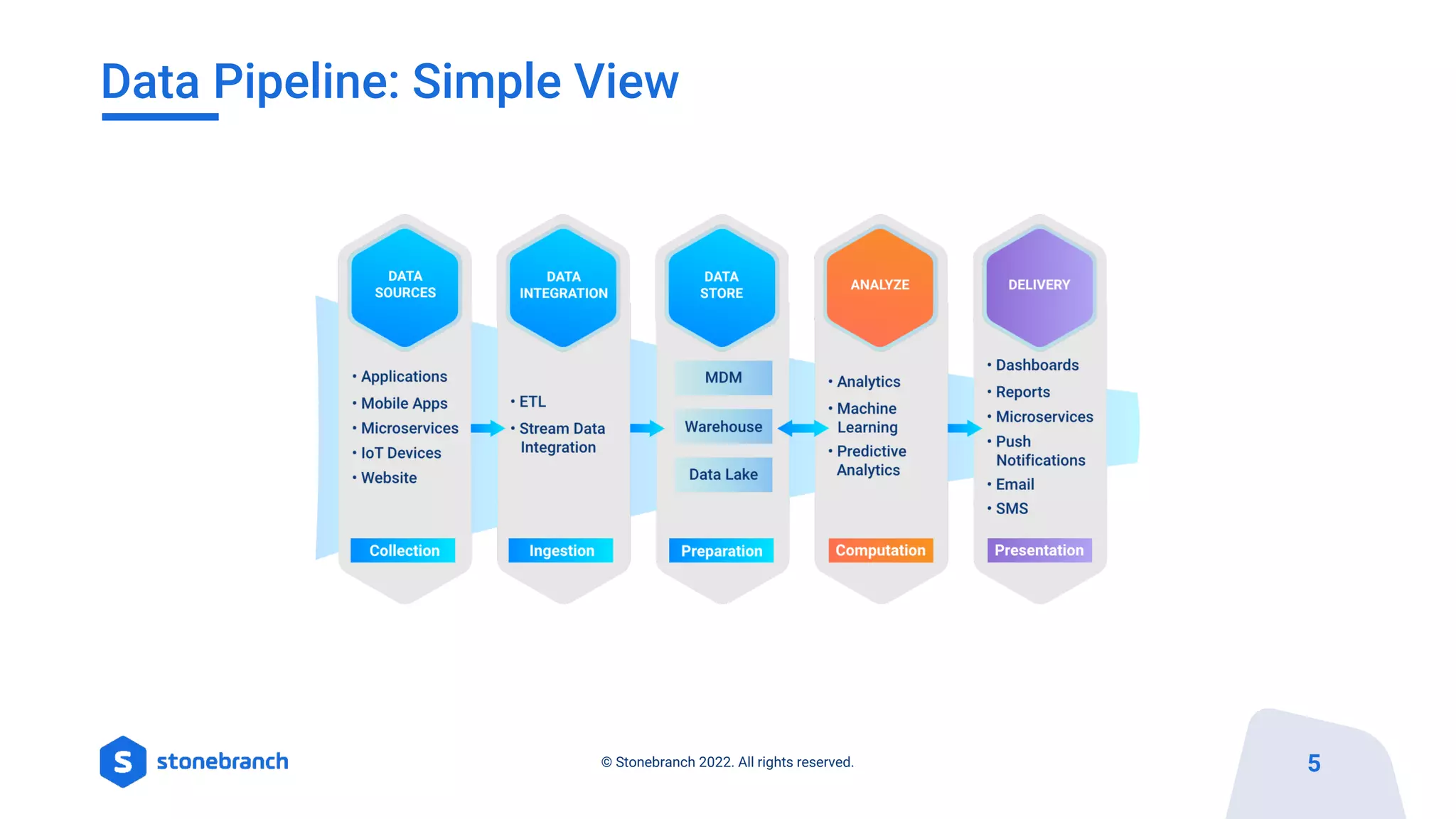 Data Pipeline: Simple View

DATA SOURCES

• Applications
• Mobile Apps
• Microservices
• IoT Devices
• Website

Collection

DATA INTEGRATION

• ETL
• Stream Data Integration

Ingestion

DATA STORE

MDM

Warehouse

Data Lake

Preparation

ANALYZE

• Analytics
• Machine Learning
• Predictive Analytics

Computation

DELIVERY

• Dashboards
• Reports
• Microservices
• Push Notifications
• Email
• SMS

Presentation

S stonebranch

© Stonebranch 2022. All rights reserved.

5